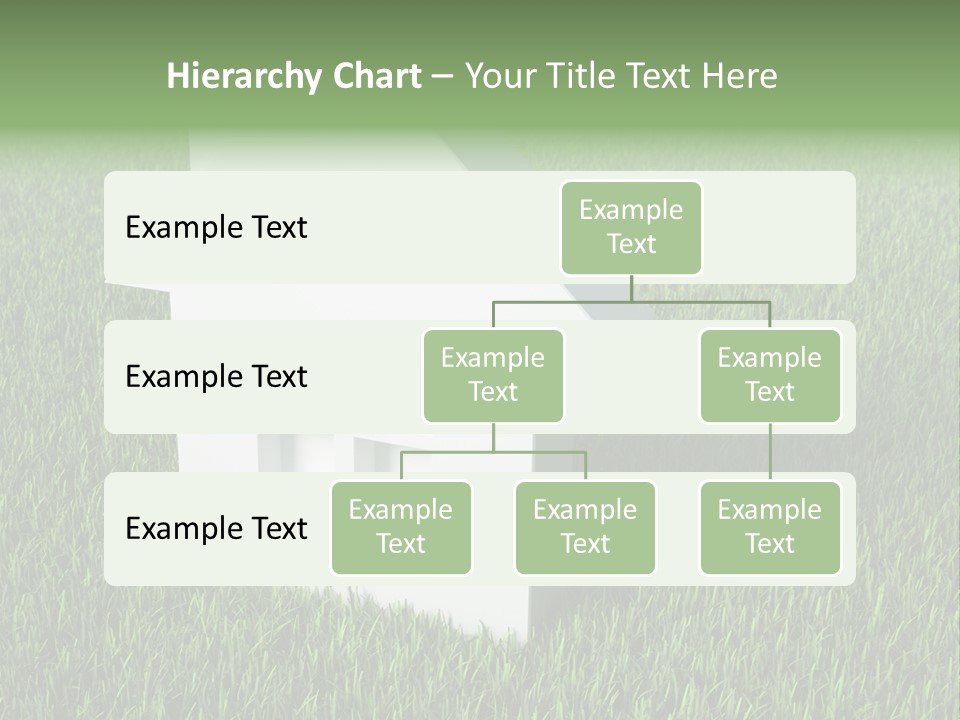 Hierarchy Chart – Your Title Text Here

Example Text

Example Text

Example Text

Example Text

Example Text

Example Text

Example Text

Example Text

Example Text